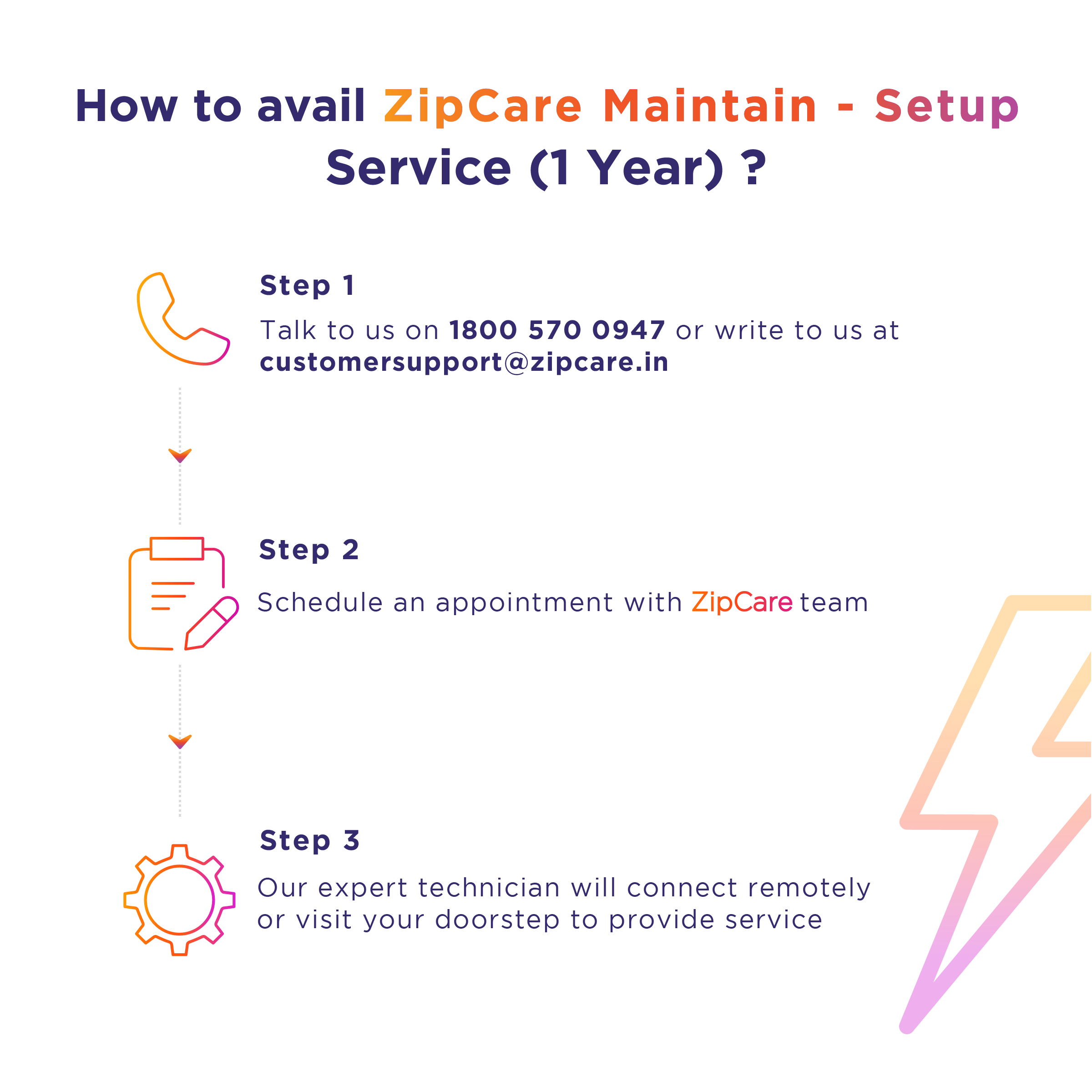 How to avail ZipCare Maintain - Setup Service (1 Year) ?

Step 1

Talk to us on 1800 570 0947 or write to us at customersupport@zipcare.in

Step 2

Schedule an appointment with ZipCare team

Step 3

Our expert technician will connect remotely or visit your doorstep to provide service